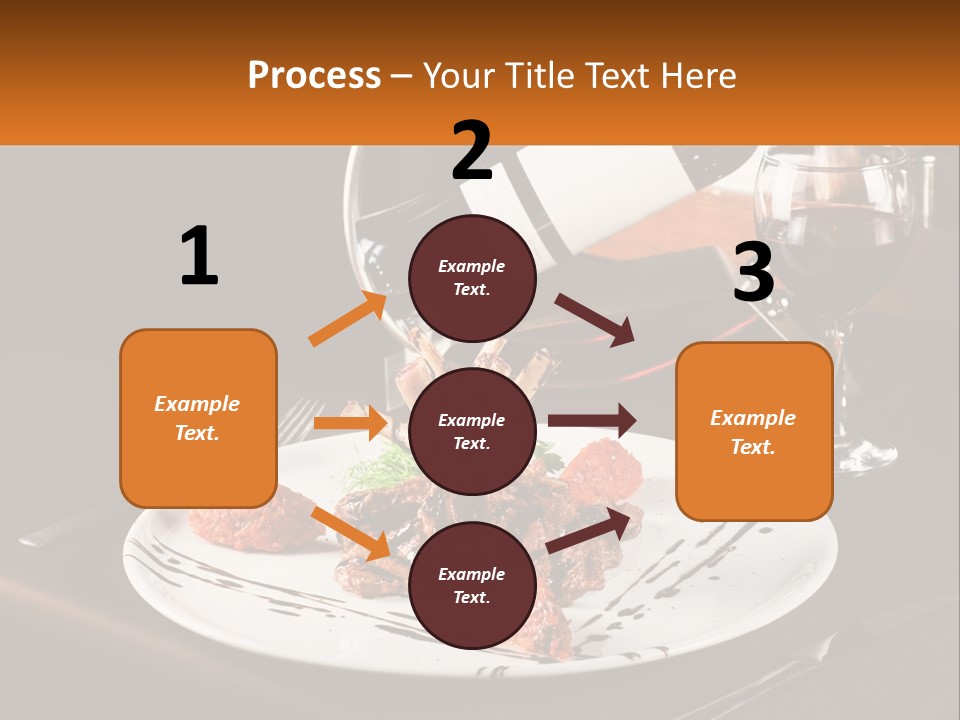 Process – Your Title Text Here

1

Example Text.

2

Example Text.

Example Text.

Example Text.

3

Example Text.